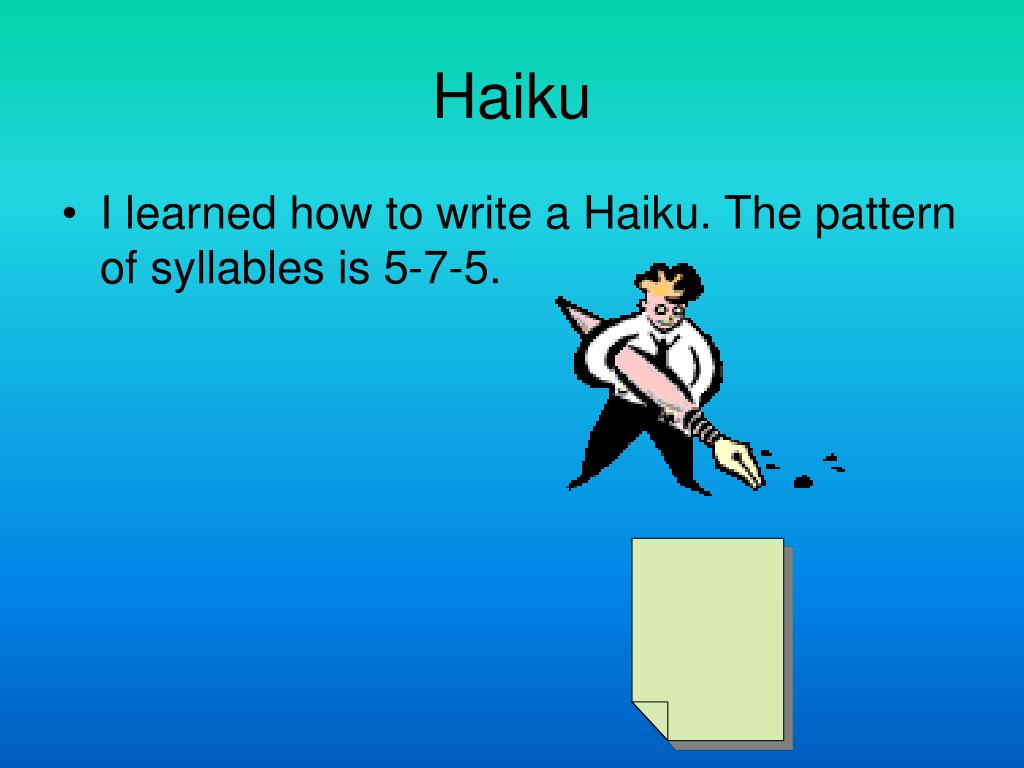 Haiku

• I learned how to write a Haiku. The pattern of syllables is 5-7-5.